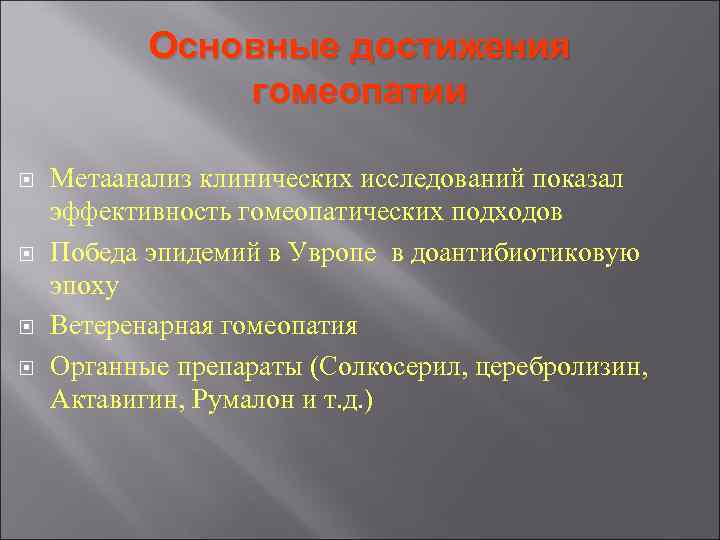 Основные достижения гомеопатии

Метаанализ клинических исследований показал эффективность гомеопатических подходов

Победа эпидемий в Увропе  в доантибиотиковую эпоху

Ветеренарная гомеопатия

Органные препараты (Солкосерил, церебролизин, Актавигин, Румалон и т.д.)